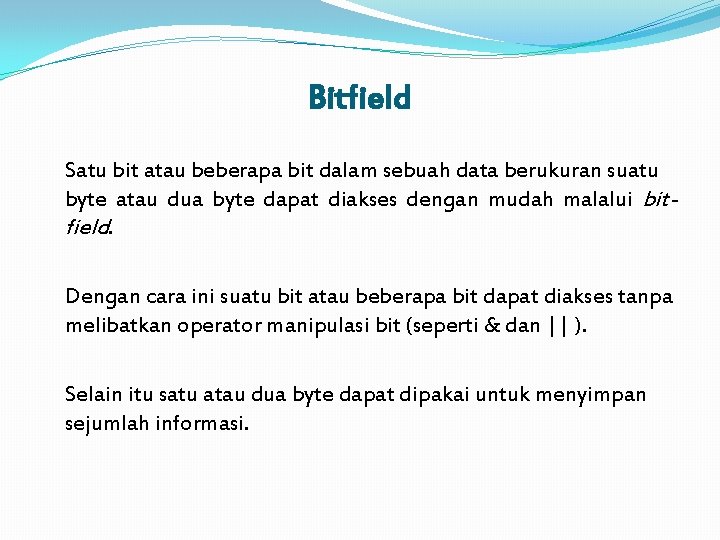 Bitfield

Satu bit atau beberapa bit dalam sebuah data berukuran suatu byte atau dua byte dapat diakses dengan mudah malalui bit-field.

Dengan cara ini suatu bit atau beberapa bit dapat diakses tanpa melibatkan operator manipulasi bit (seperti & dan || ).

Selain itu satu atau dua byte dapat dipakai untuk menyimpan sejumlah informasi.